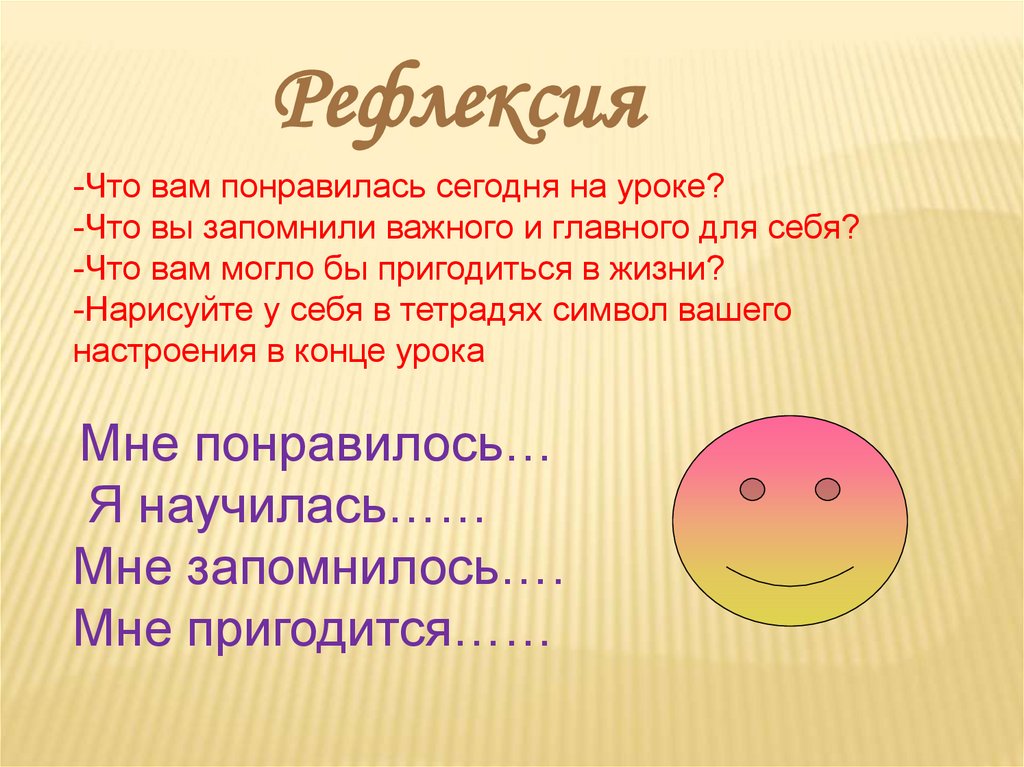 Рефлексия

-Что вам понравилась сегодня на уроке?
-Что вы запомнили важного и главного для себя?
-Что вам могло бы пригодиться в жизни?
-Нарисуйте у себя в тетрадях символ вашего настроения в конце урока

Мне понравилось…
Я научилась……
Мне запомнилось….
Мне пригодится……